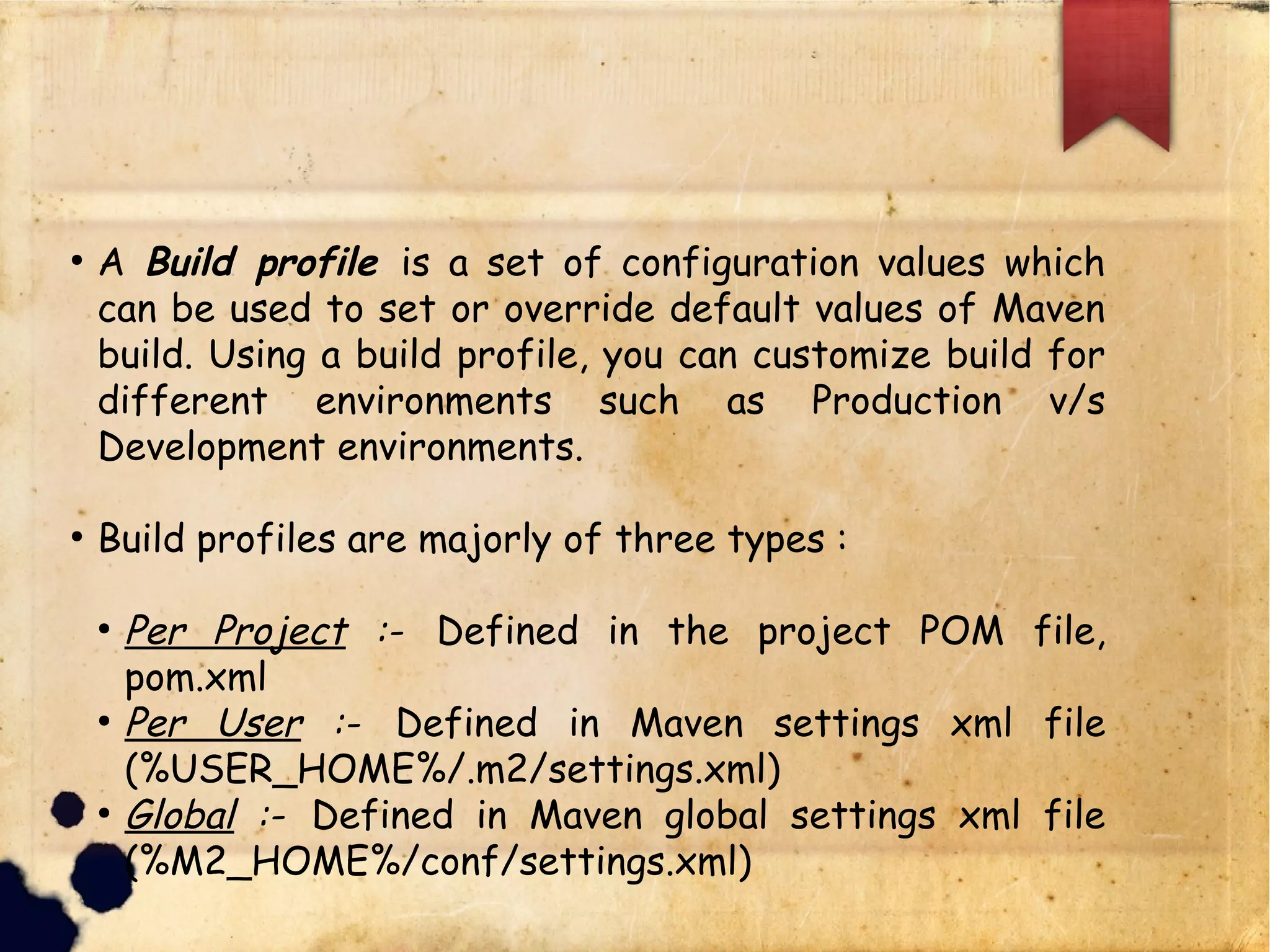 • A Build profile is a set of configuration values which can be used to set or override default values of Maven build. Using a build profile, you can customize build for different environments such as Production v/s Development environments.

• Build profiles are majorly of three types :

• Per Project :- Defined in the project POM file, pom.xml
• Per User :- Defined in Maven settings xml file (%USER_HOME%/.m2/settings.xml)
• Global :- Defined in Maven global settings xml file (%M2_HOME%/conf/settings.xml)